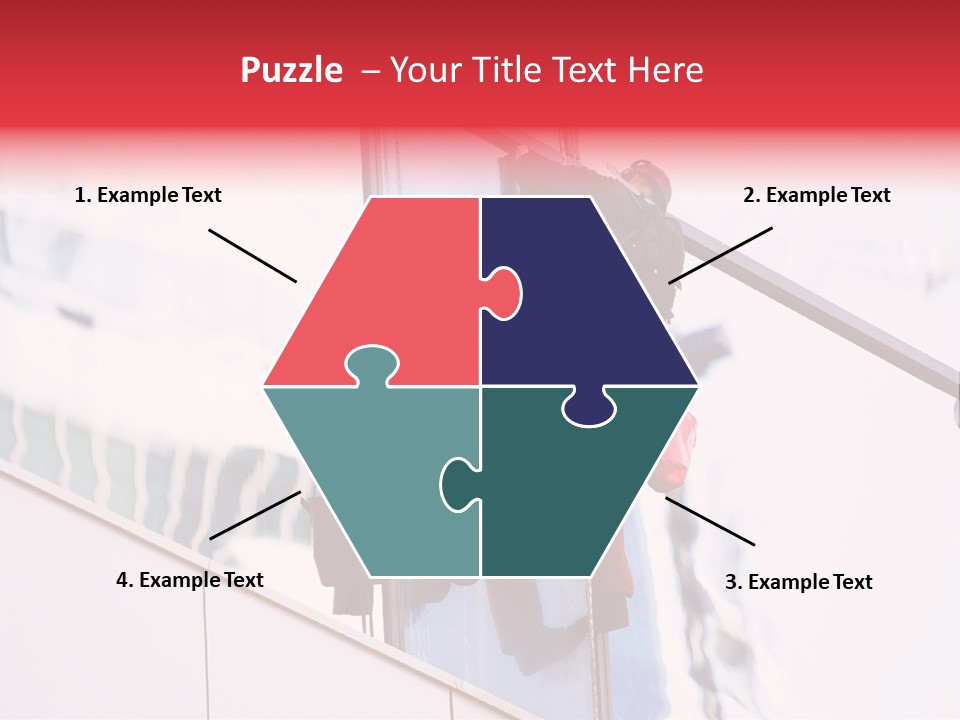 Puzzle – Your Title Text Here

1. Example Text

2. Example Text

4. Example Text

3. Example Text